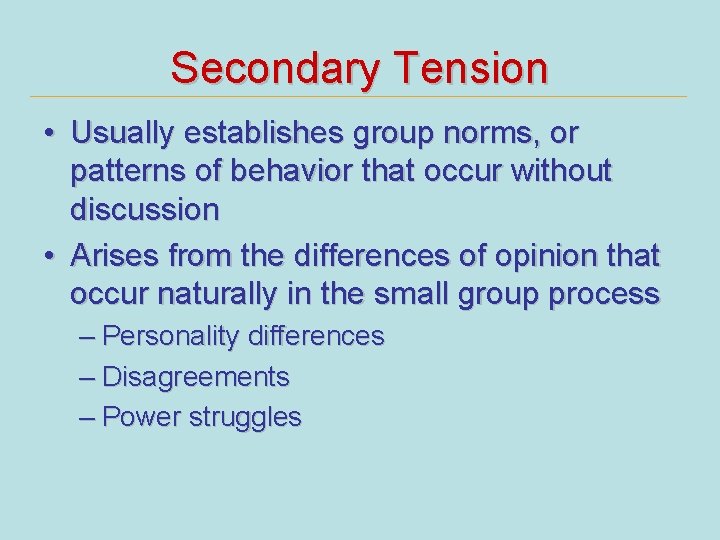 Secondary Tension

• Usually establishes group norms, or patterns of behavior that occur without discussion
• Arises from the differences of opinion that occur naturally in the small group process
– Personality differences
– Disagreements
– Power struggles